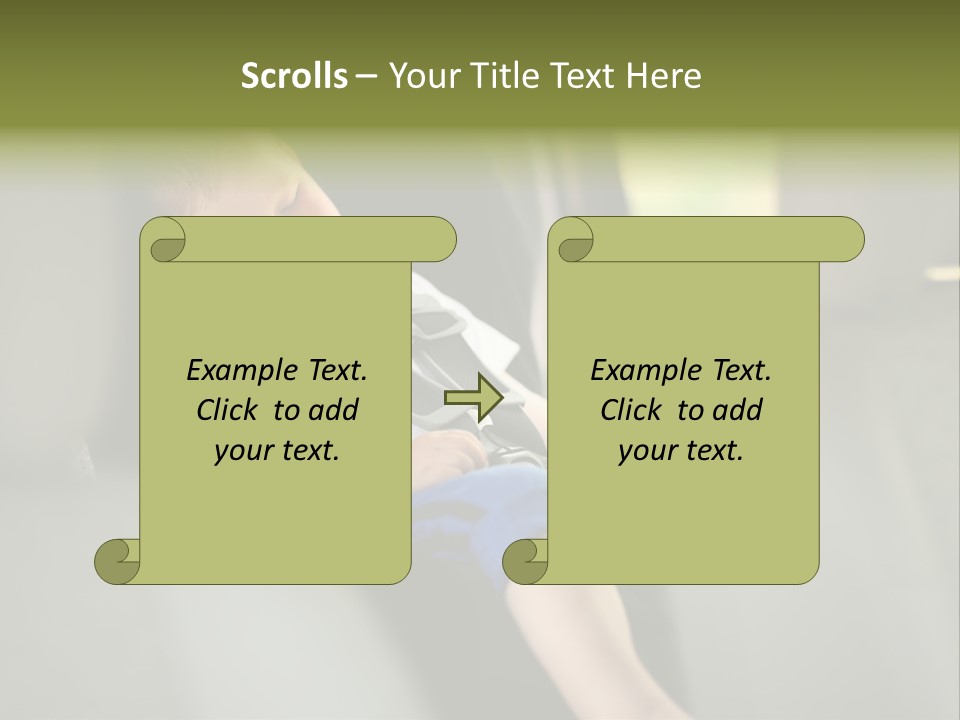 Scrolls – Your Title Text Here

Example Text. Click to add your text.

Example Text. Click to add your text.